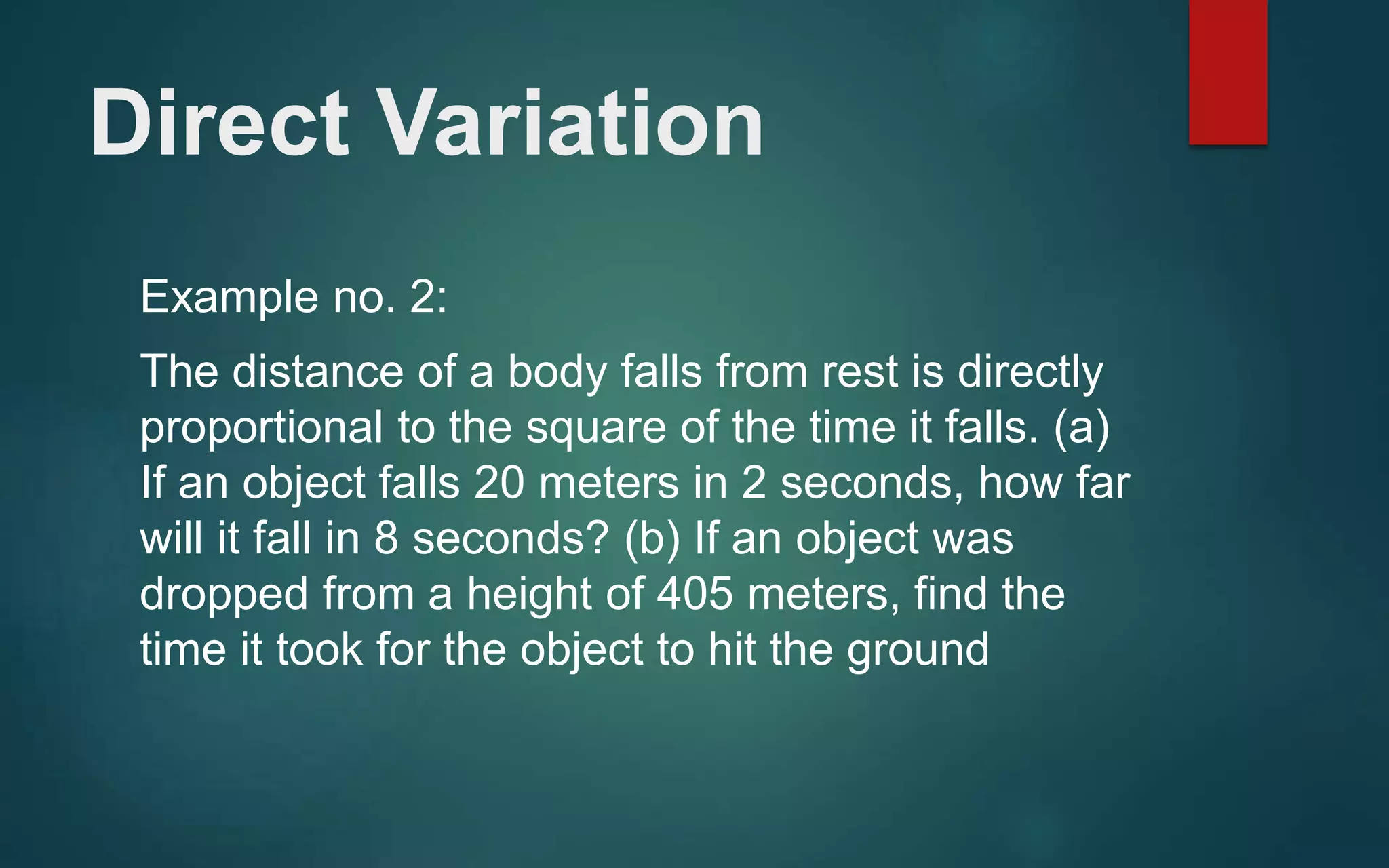 Direct Variation

Example no. 2:

The distance of a body falls from rest is directly proportional to the square of the time it falls. (a) If an object falls 20 meters in 2 seconds, how far will it fall in 8 seconds? (b) If an object was dropped from a height of 405 meters, find the time it took for the object to hit the ground